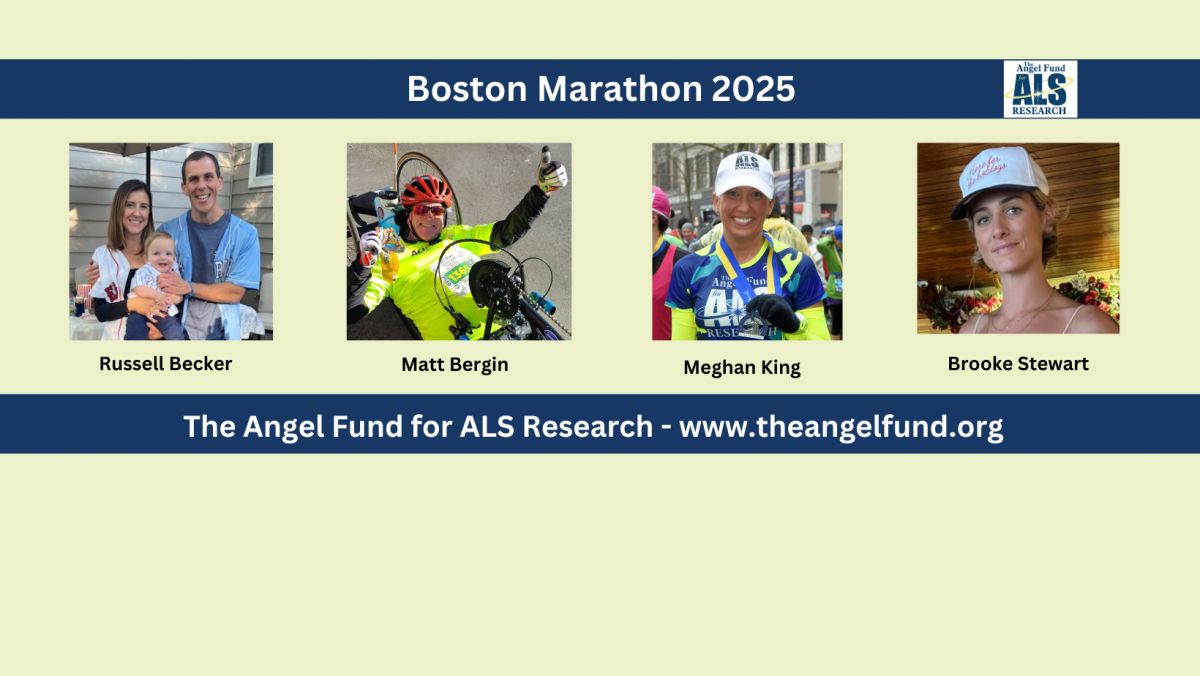 Boston Marathon 2025

The Angel Fund ALS RESEARCH

Russell Becker

Matt Bergin

Meghan King

Brooke Stewart

The Angel Fund for ALS Research - www.theangelfund.org